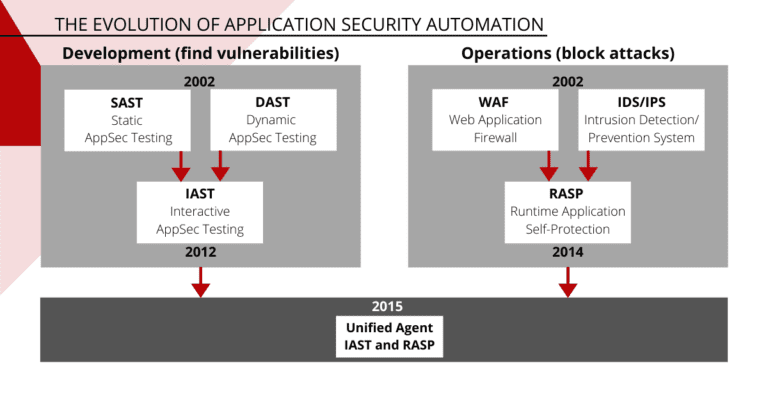 THE EVOLUTION OF APPLICATION SECURITY AUTOMATION

Development (find vulnerabilities)

2002

SAST
Static
AppSec Testing

DAST
Dynamic
AppSec Testing

IAST
Interactive
AppSec Testing

2012

Operations (block attacks)

2002

WAF
Web Application
Firewall

IDS/IPS
Intrusion Detection/
Prevention System

RASP
Runtime Application
Self-Protection

2014

2015

Unified Agent
IAST and RASP